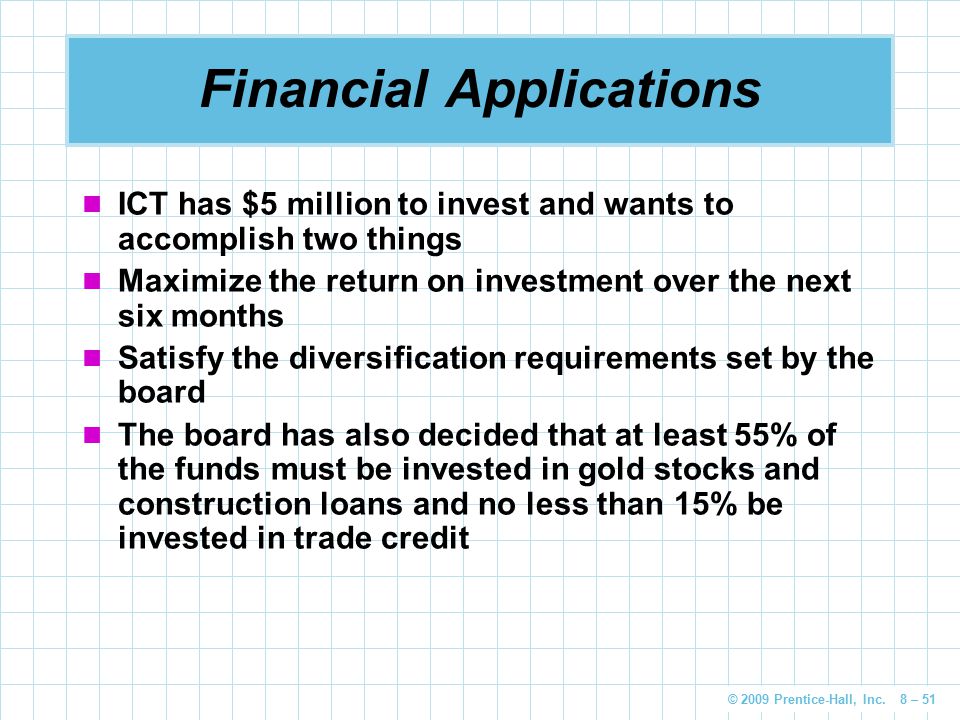 Financial Applications

- ICT has \$5 million to invest and wants to accomplish two things
- Maximize the return on investment over the next six months
- Satisfy the diversification requirements set by the board
- The board has also decided that at least 55% of the funds must be invested in gold stocks and construction loans and no less than 15% be invested in trade credit

© 2009 Prentice-Hall, Inc. 8 – 51